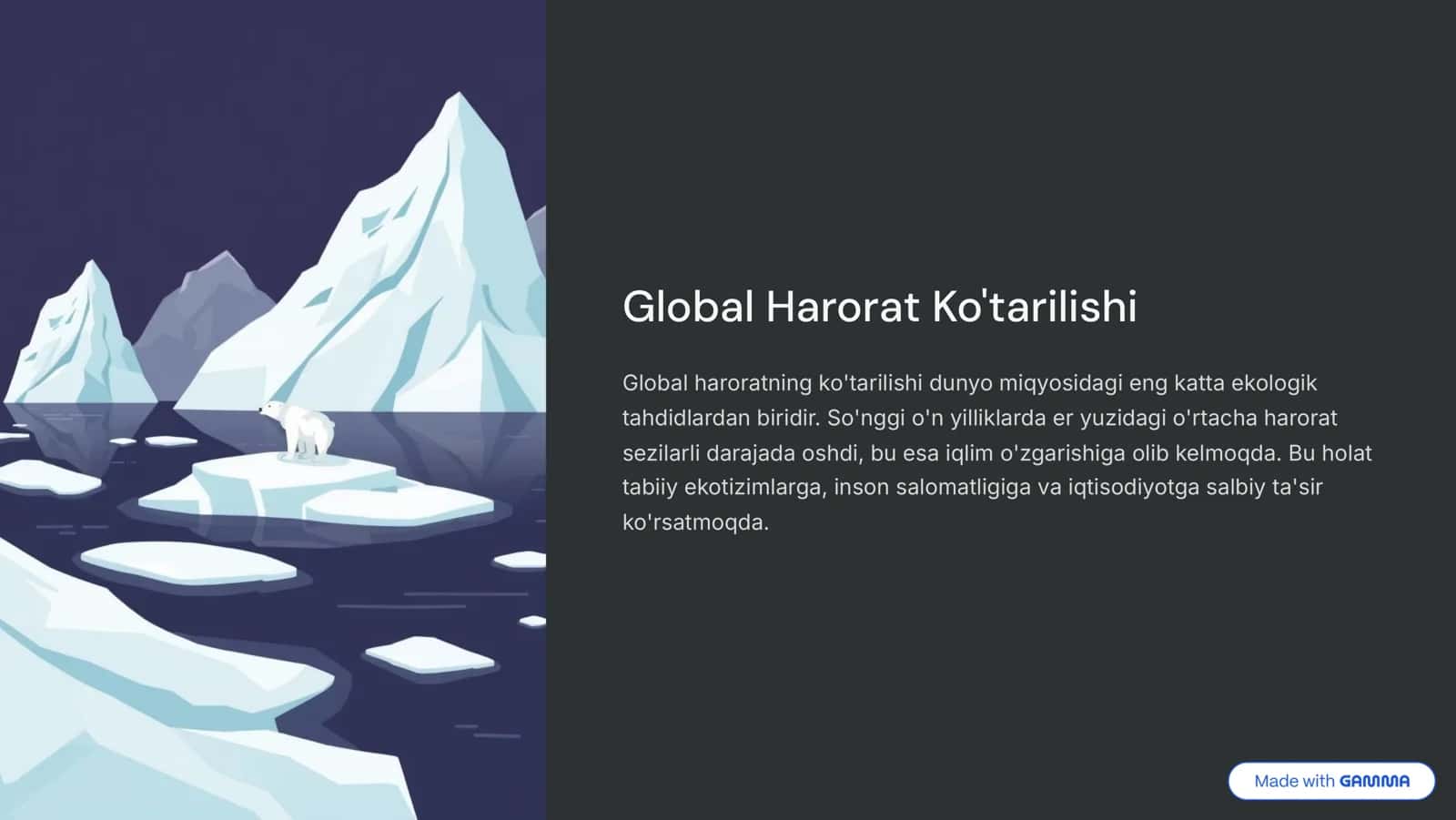 Global Harorat Ko'tarilishi

Global haroratning ko'tarilishi dunyo miqyosidagi eng katta ekologik tahdidlardan biridir. So'nggi o'n yilliklarda er yuzidagi o'rtacha harorat sezilarli darajada oshdi, bu esa iqlim o'zgarishiga olib kelmoqda. Bu holat tabiiy ekotizimlarga, inson salomatligiga va iqtisodiyotga salbiy ta'sir ko'rsatmoqda.

Made with GAMMA